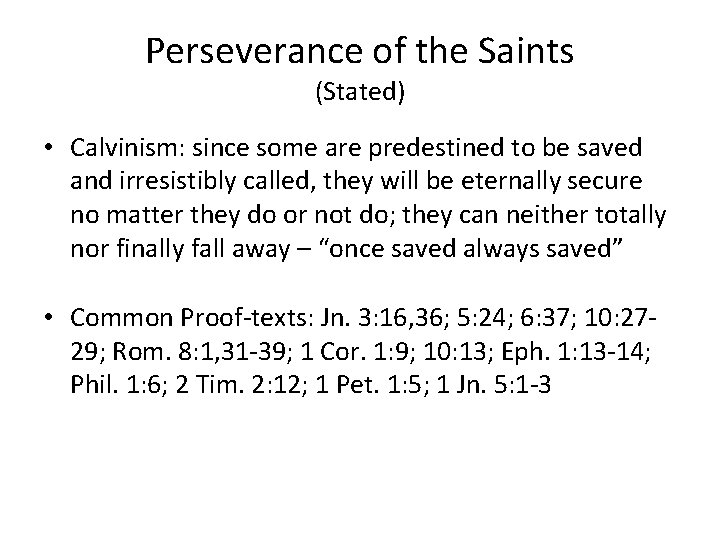 Perseverance of the Saints
(Stated)

• Calvinism: since some are predestined to be saved and irresistibly called, they will be eternally secure no matter they do or not do; they can neither totally nor finally fall away – “once saved always saved”

• Common Proof-texts: Jn. 3:16,36; 5:24; 6:37; 10:27-29; Rom. 8:1,31-39; 1 Cor. 1:9; 10:13; Eph. 1:13-14; Phil. 1:6; 2 Tim. 2:12; 1 Pet. 1:5; 1 Jn. 5:1-3